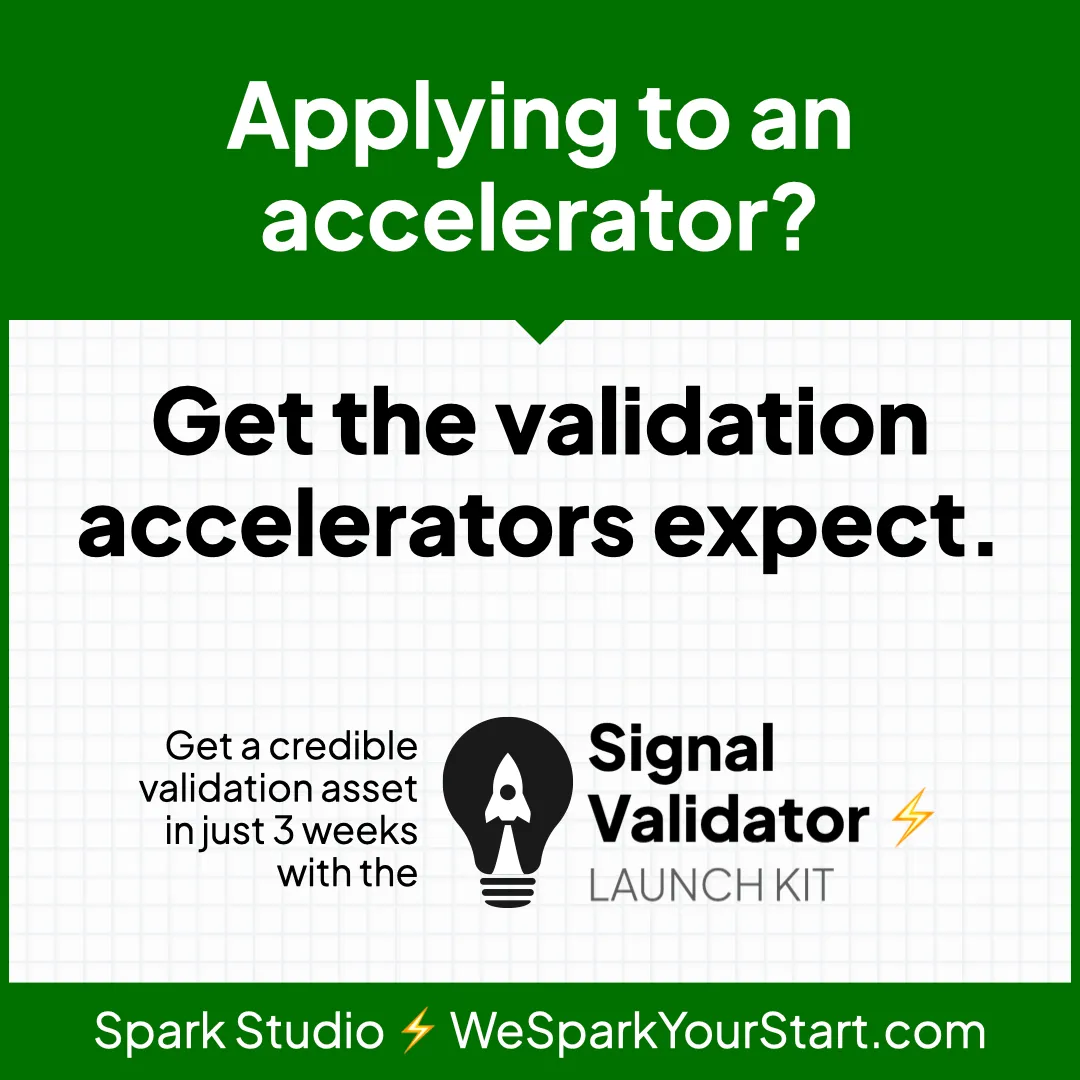 Applying to an accelerator?

Get the validation accelerators expect.

Get a credible validation asset in just 3 weeks with the

Signal Validator ⚡
LAUNCH KIT

Spark Studio ⚡ WeSparkYourStart.com